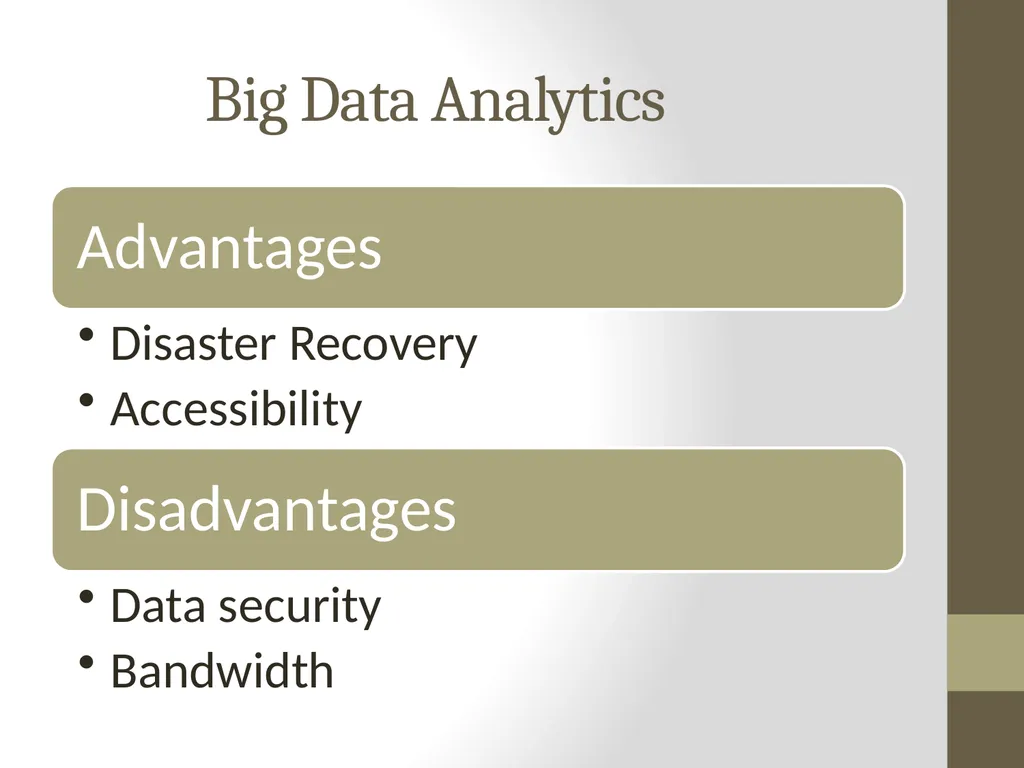 Big Data Analytics

Advantages

• Disaster Recovery
• Accessibility

Disadvantages

• Data security
• Bandwidth